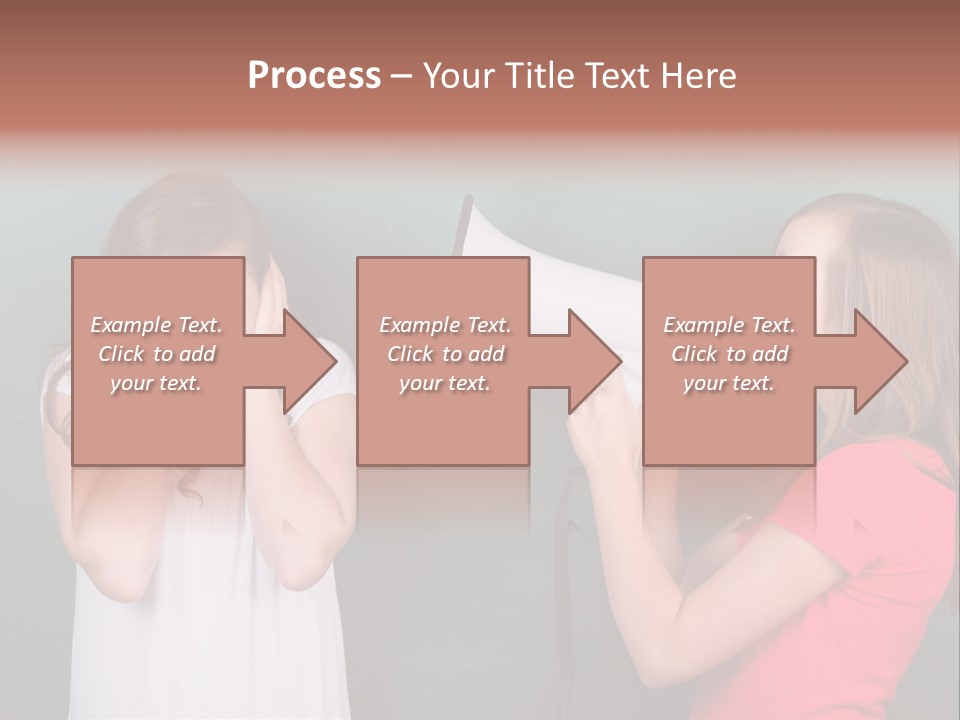 Process – Your Title Text Here

Example Text. Click to add your text.

Example Text. Click to add your text.

Example Text. Click to add your text.